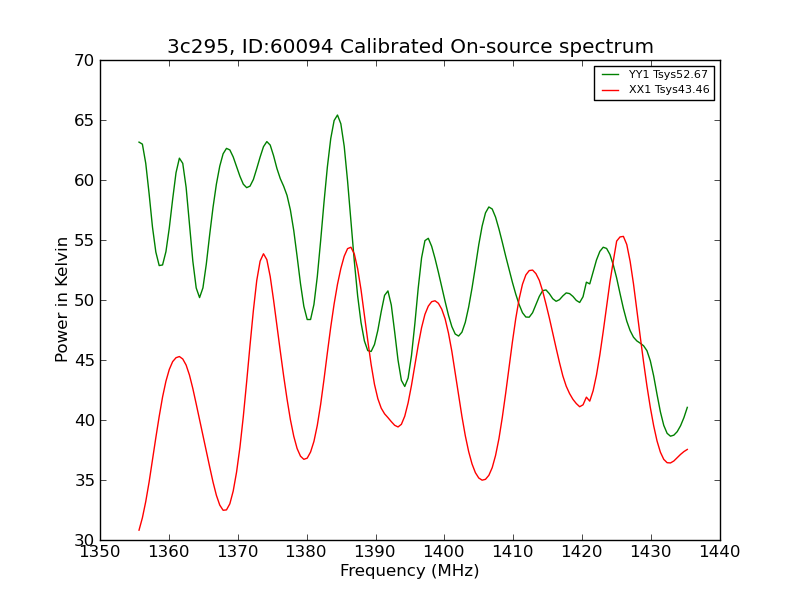 3c295, ID:60094 Calibrated On-source spectrum

YY1 Tsys52.67
XX1 Tsys43.46

Power in Kelvin

70
65
60
55
50
45
40
35
30

1350 1360 1370 1380 1390 1400 1410 1420 1430 1440

Frequency (MHz)